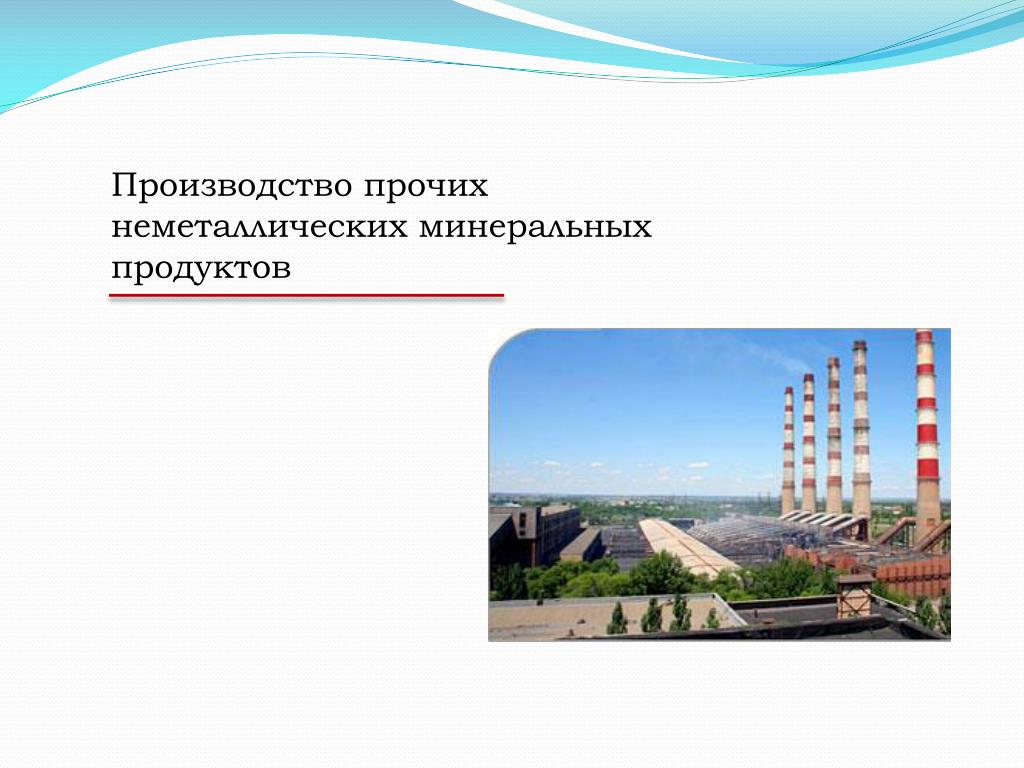 Производство прочих неметаллических минеральных продуктов